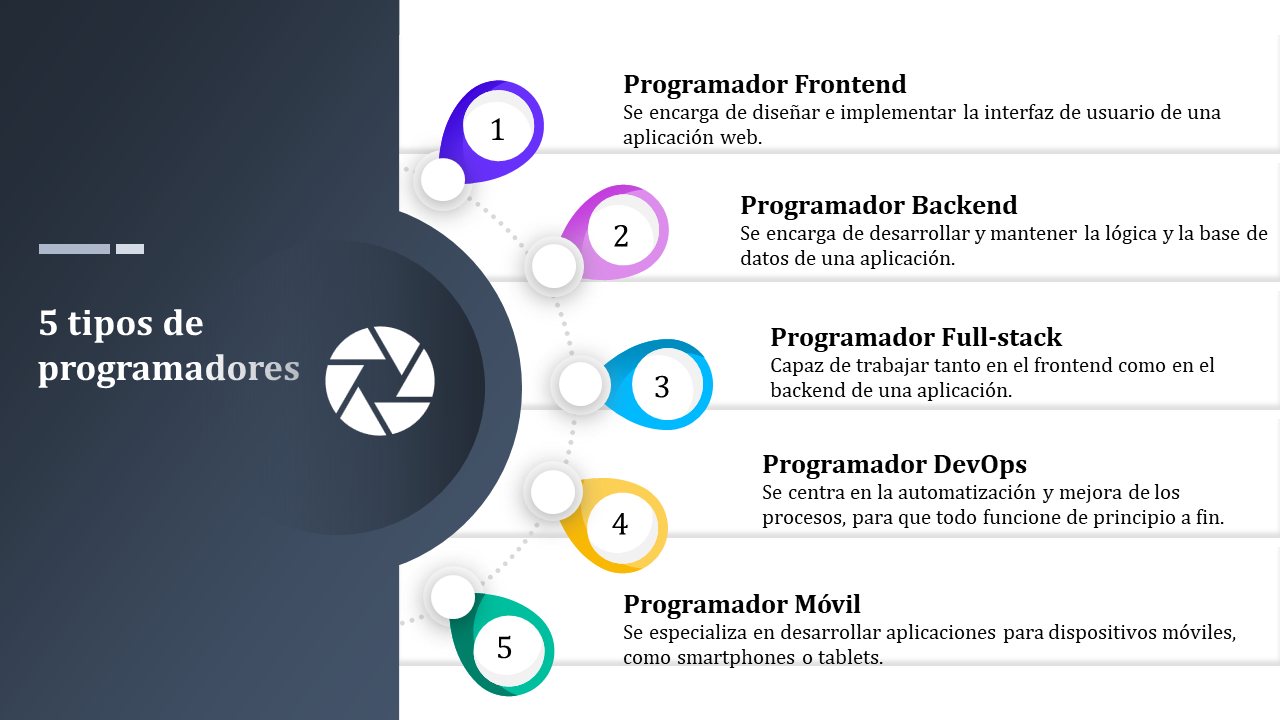 5 tipos de programadores

1

Programador Frontend
Se encarga de diseñar e implementar la interfaz de usuario de una aplicación web.

2

Programador Backend
Se encarga de desarrollar y mantener la lógica y la base de datos de una aplicación.

3

Programador Full-stack
Capaz de trabajar tanto en el frontend como en el backend de una aplicación.

4

Programador DevOps
Se centra en la automatización y mejora de los procesos, para que todo funcione de principio a fin.

5

Programador Móvil
Se especializa en desarrollar aplicaciones para dispositivos móviles, como smartphones o tablets.